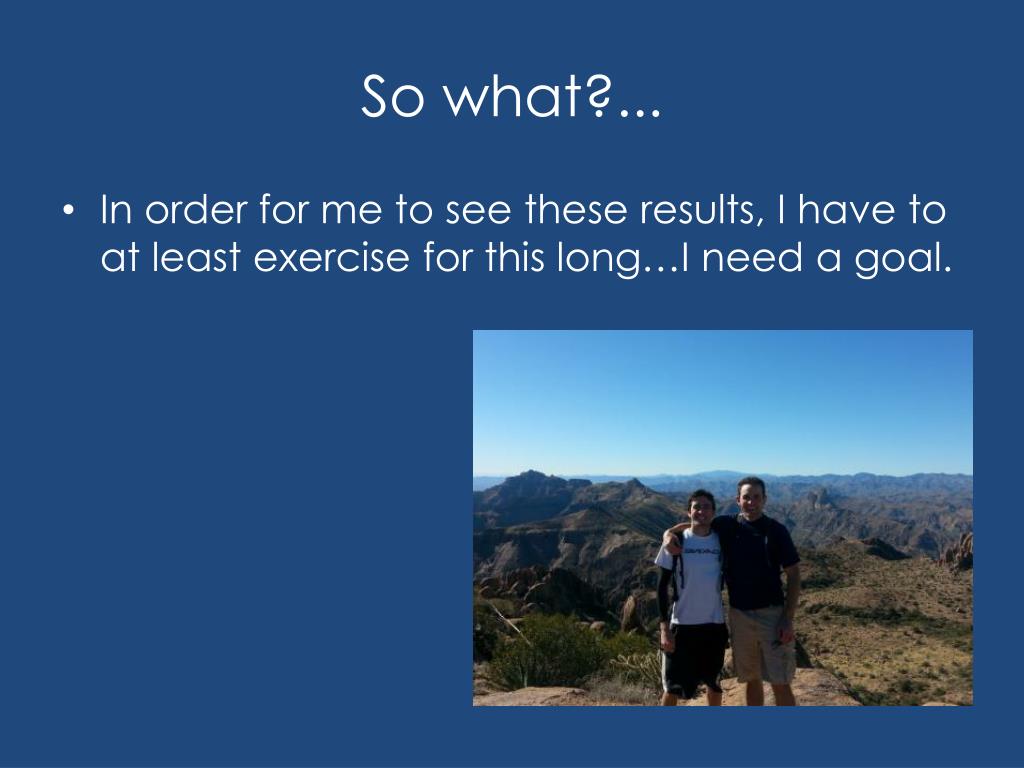 So what?...

• In order for me to see these results, I have to at least exercise for this long…I need a goal.